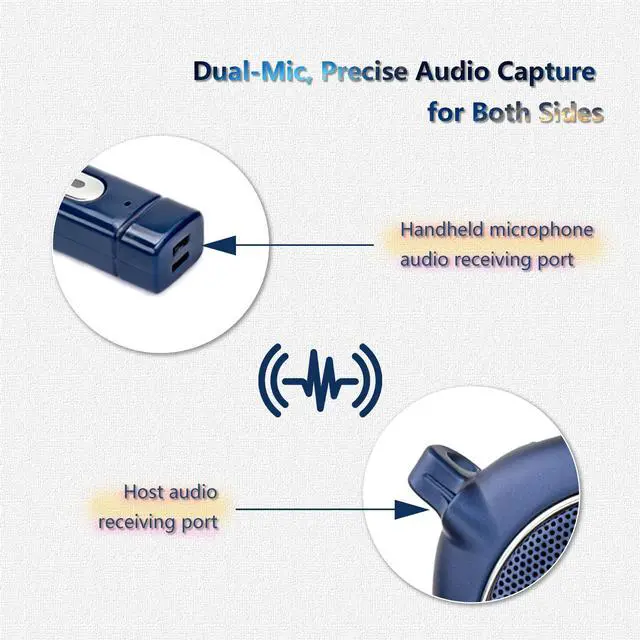 Dual-Mic, Precise Audio Capture for Both Sides

Handheld microphone audio receiving port

Host audio receiving port